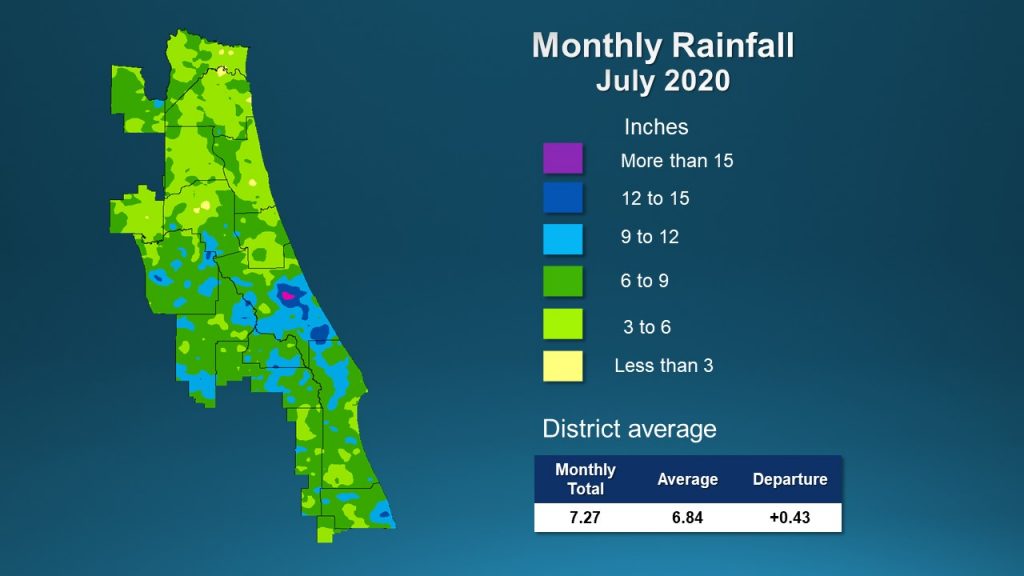 Monthly Rainfall
July 2020

Inches
More than 15
12 to 15
9 to 12
6 to 9
3 to 6
Less than 3

District average

| Monthly Total | Average | Departure |
|---|---|---|
| 7.27 | 6.84 | +0.43 |